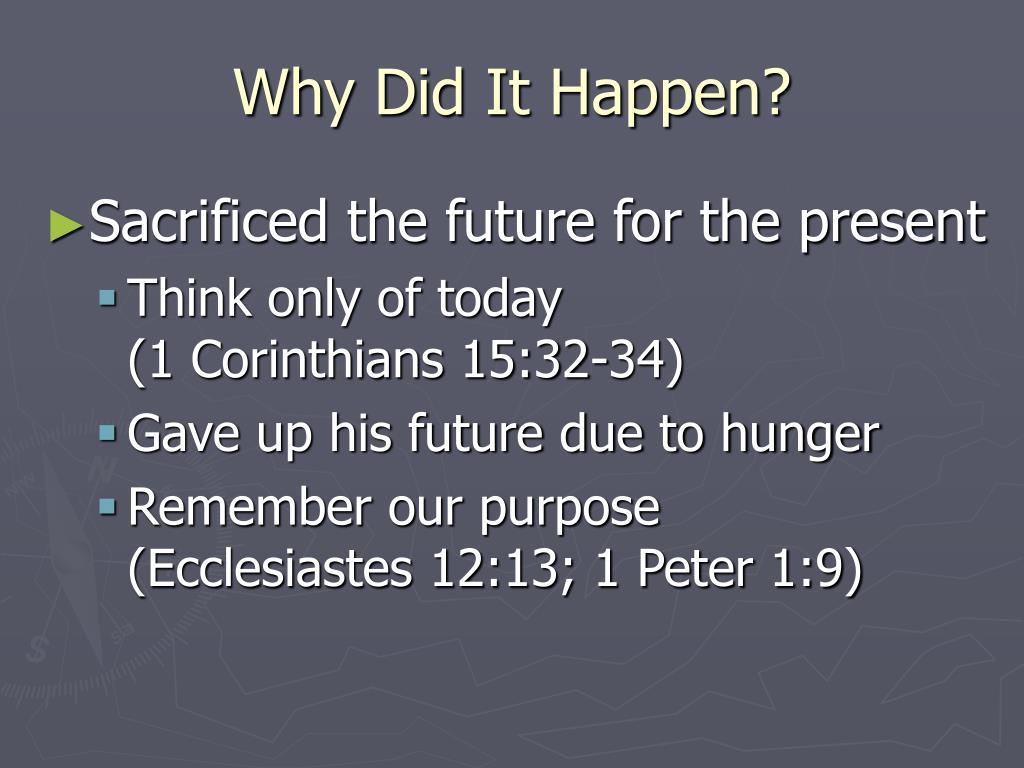 Why Did It Happen?

►Sacrificed the future for the present

▪ Think only of today (1 Corinthians 15:32-34)

▪ Gave up his future due to hunger

▪ Remember our purpose (Ecclesiastes 12:13; 1 Peter 1:9)